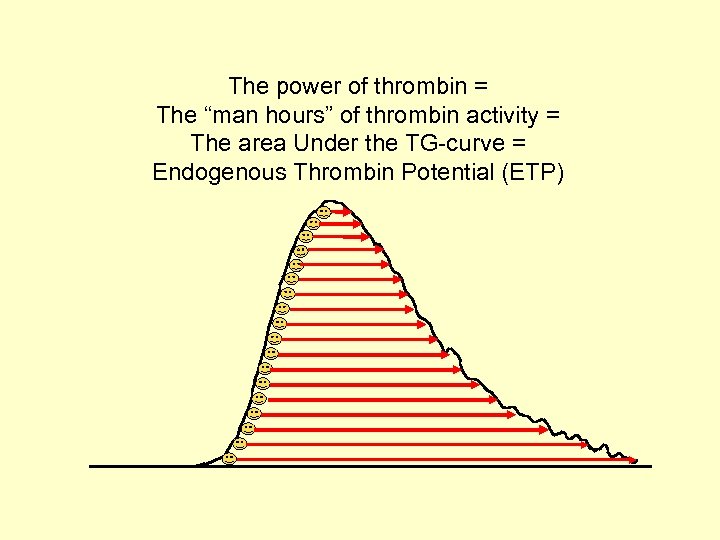 The power of thrombin =
The “man hours” of thrombin activity =
The area Under the TG-curve =
Endogenous Thrombin Potential (ETP)